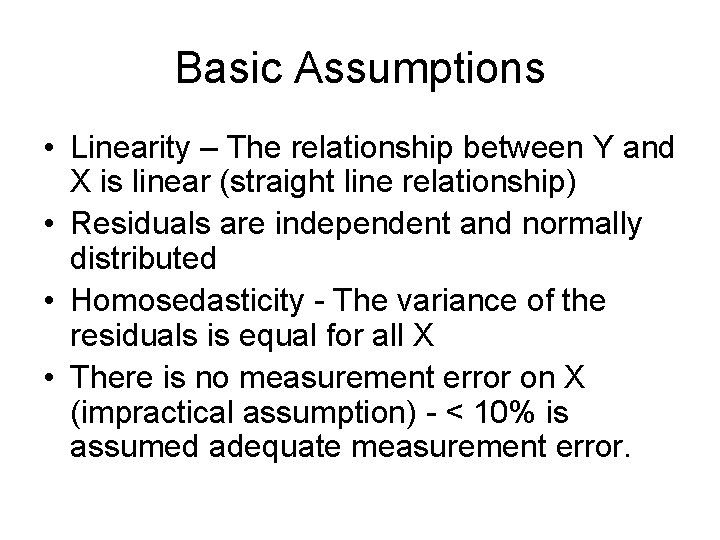 Basic Assumptions

• Linearity – The relationship between Y and X is linear (straight line relationship)
• Residuals are independent and normally distributed
• Homosedasticity - The variance of the residuals is equal for all X
• There is no measurement error on X (impractical assumption) - < 10% is assumed adequate measurement error.